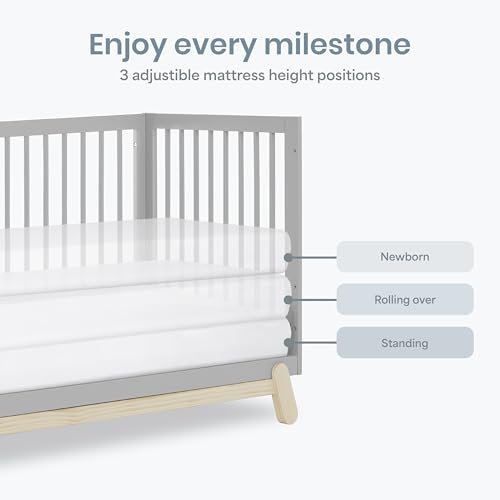 Enjoy every milestone
3 adjustible mattress height positions

Newborn
Rolling over
Standing